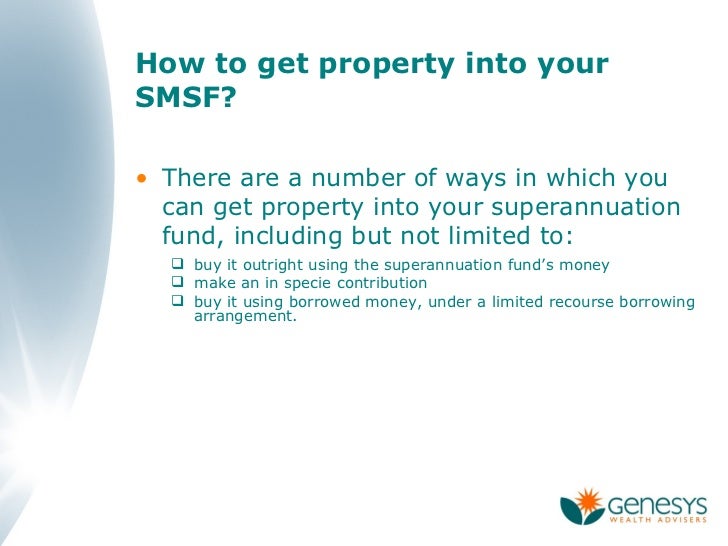 How to get property into your SMSF?

• There are a number of ways in which you can get property into your superannuation fund, including but not limited to:

❑ buy it outright using the superannuation fund's money
❑ make an in specie contribution
❑ buy it using borrowed money, under a limited recourse borrowing arrangement.

Genesys
WEALTH ADVISERS